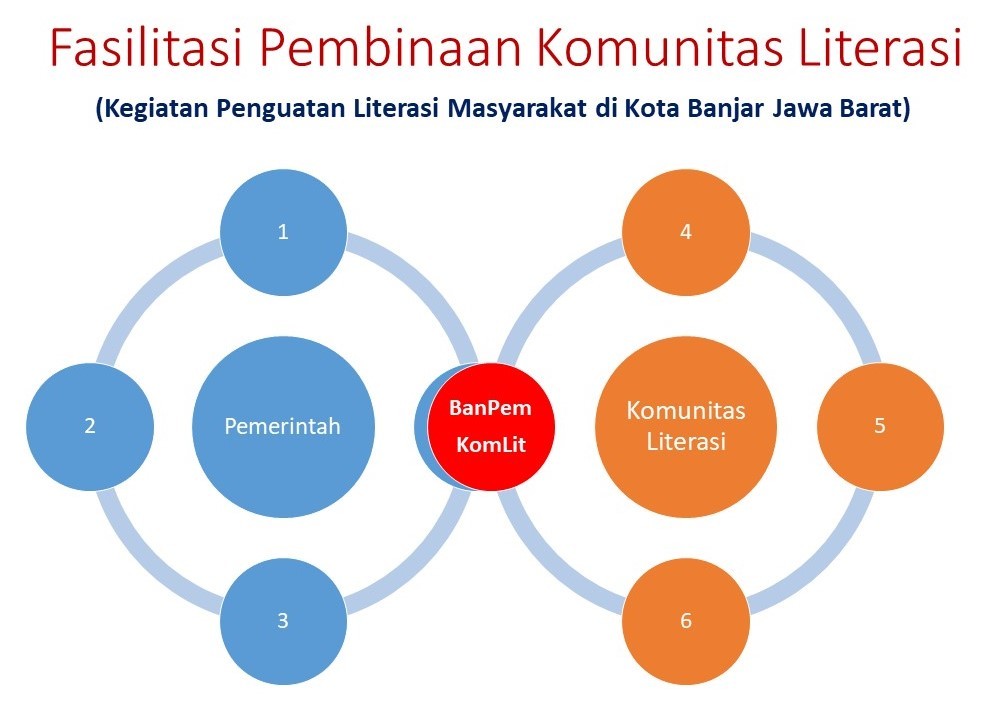 Fasilitasi Pembinaan Komunitas Literasi

(Kegiatan Penguatan Literasi Masyarakat di Kota Banjar Jawa Barat)

1

2

Pemerintah

3

BanPem
KomLit

4

Komunitas Literasi

5

6